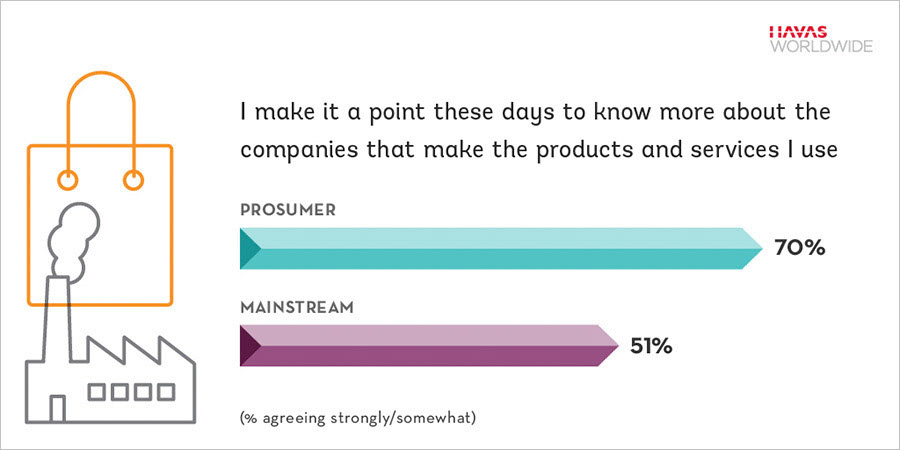 HAVAS WORLDWIDE

I make it a point these days to know more about the companies that make the products and services I use

PROSUMER

70%

MAINSTREAM

51%

(% agreeing strongly/somewhat)